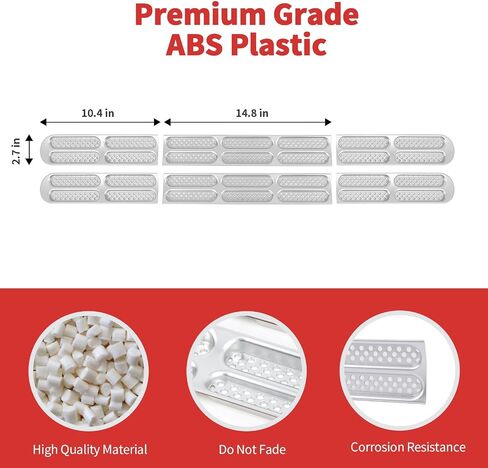 Premium Grade
ABS Plastic

10.4 in

14.8 in

2.7 in

High Quality Material

Do Not Fade

Corrosion Resistance